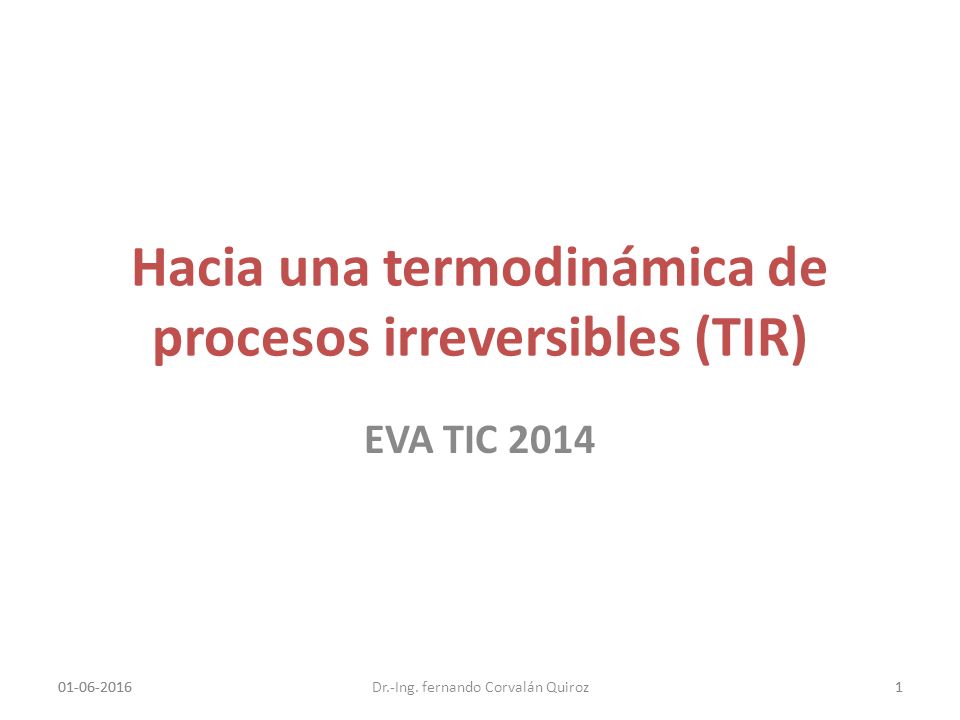 Hacia una termodinámica de procesos irreversibles (TIR)

EVA TIC 2014

01-06-2016

Dr.-Ing. fernando Corvalán Quiroz

1